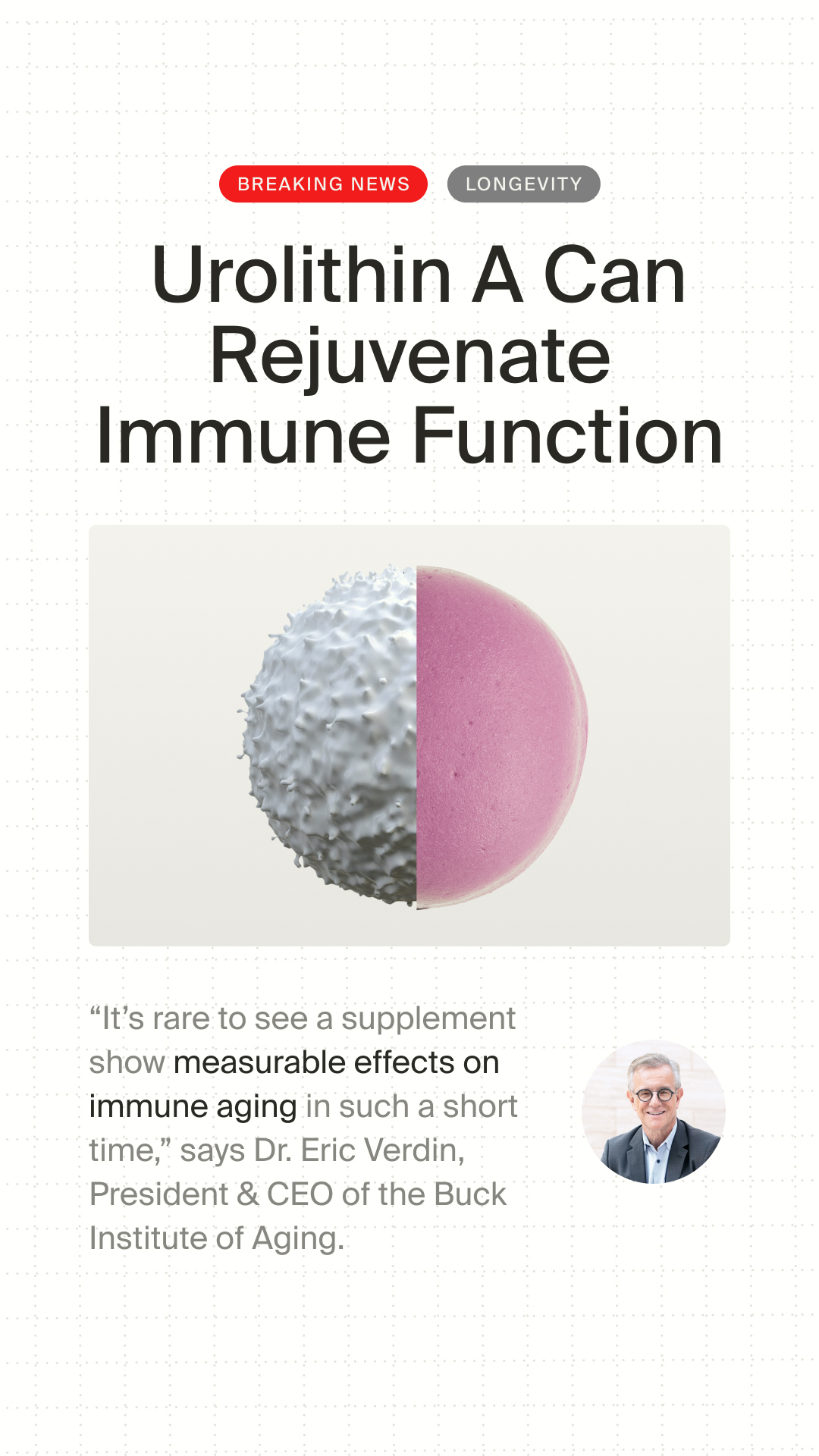 BREAKING NEWS LONGEVITY

Urolithin A Can Rejuvenate Immune Function

“It’s rare to see a supplement show measurable effects on immune aging in such a short time,” says Dr. Eric Verdin, President & CEO of the Buck Institute of Aging.